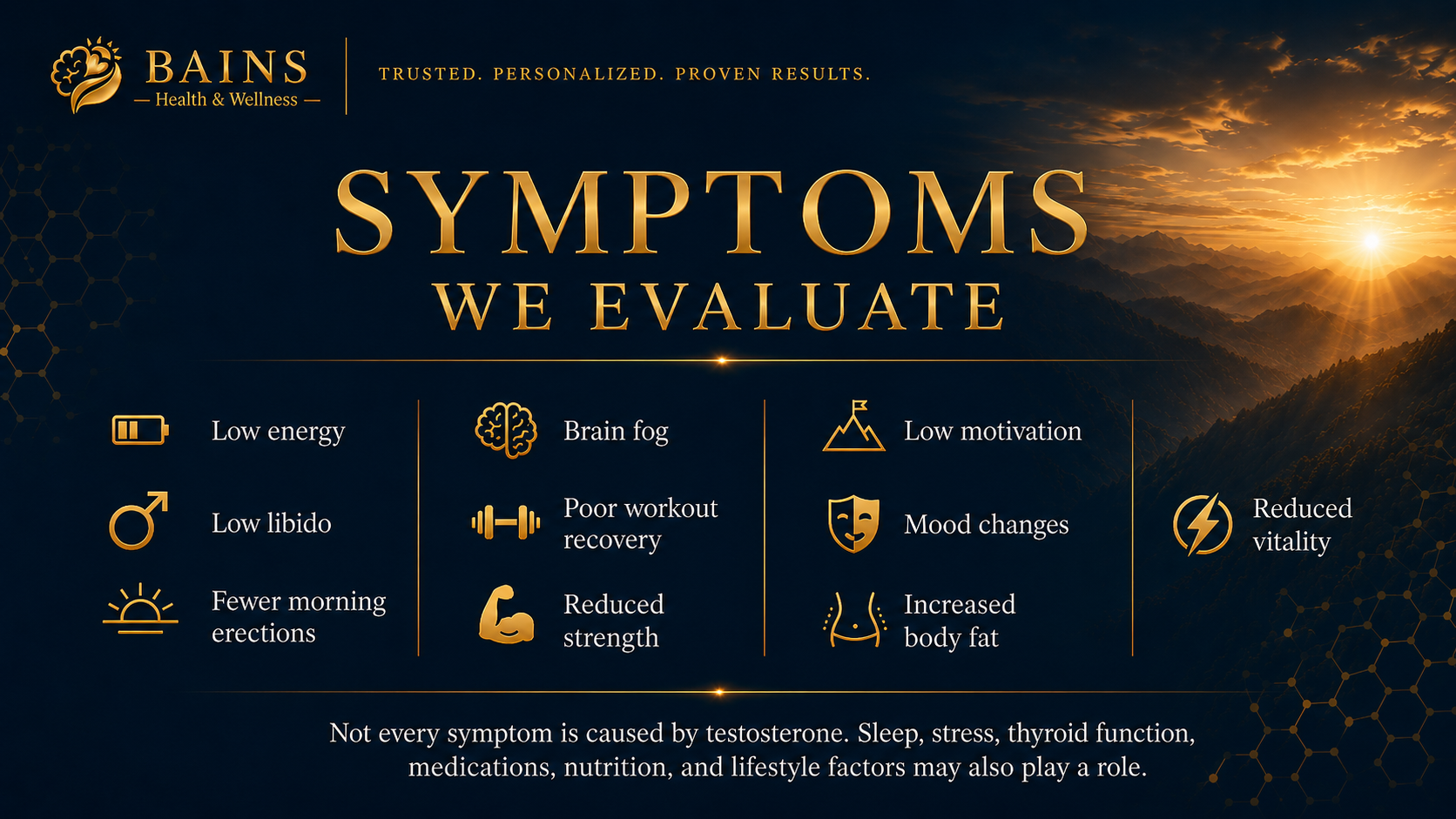 BAINS
— Health & Wellness —

TRUSTED. PERSONALIZED. PROVEN RESULTS.

SYMPTOMS
WE EVALUATE

Low energy

Low libido

Fewer morning erections

Brain fog

Poor workout recovery

Reduced strength

Low motivation

Mood changes

Increased body fat

Reduced vitality

Not every symptom is caused by testosterone. Sleep, stress, thyroid function, medications, nutrition, and lifestyle factors may also play a role.